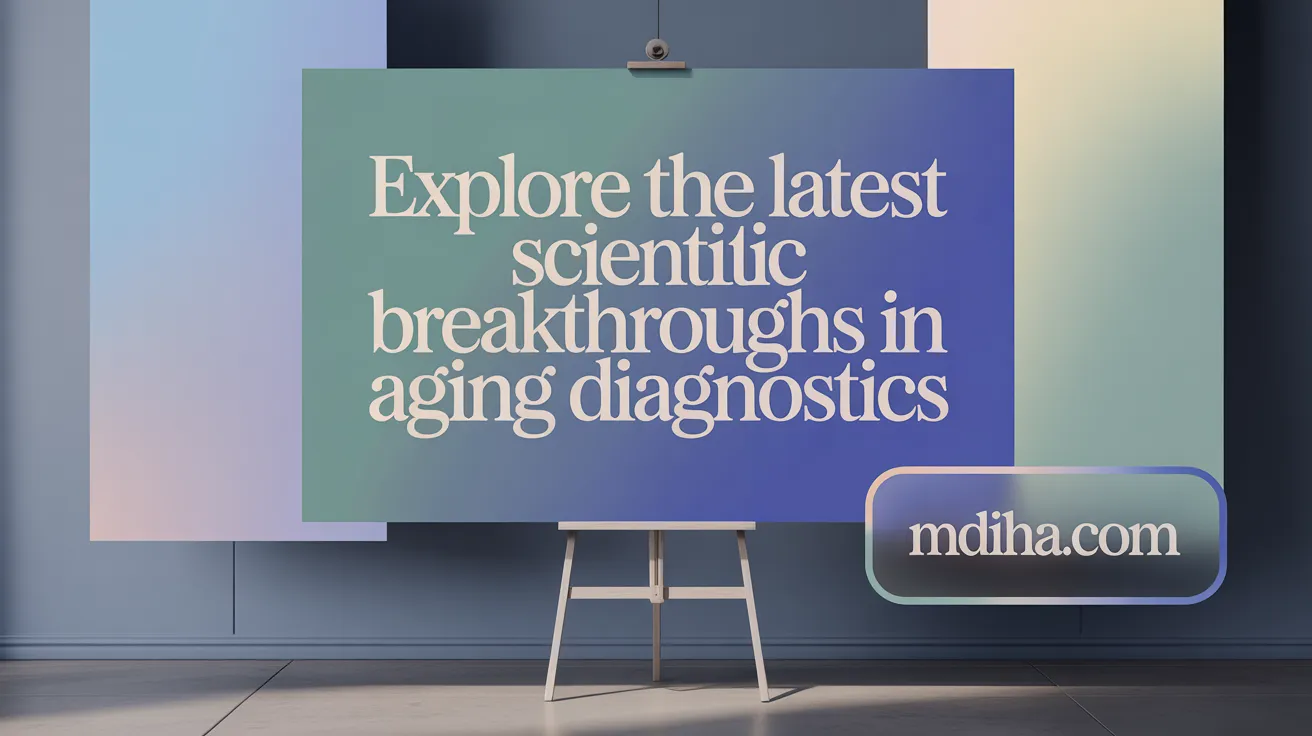 Explore the latest scientitic breakthroughs in aging diagnostics

mdiha.com